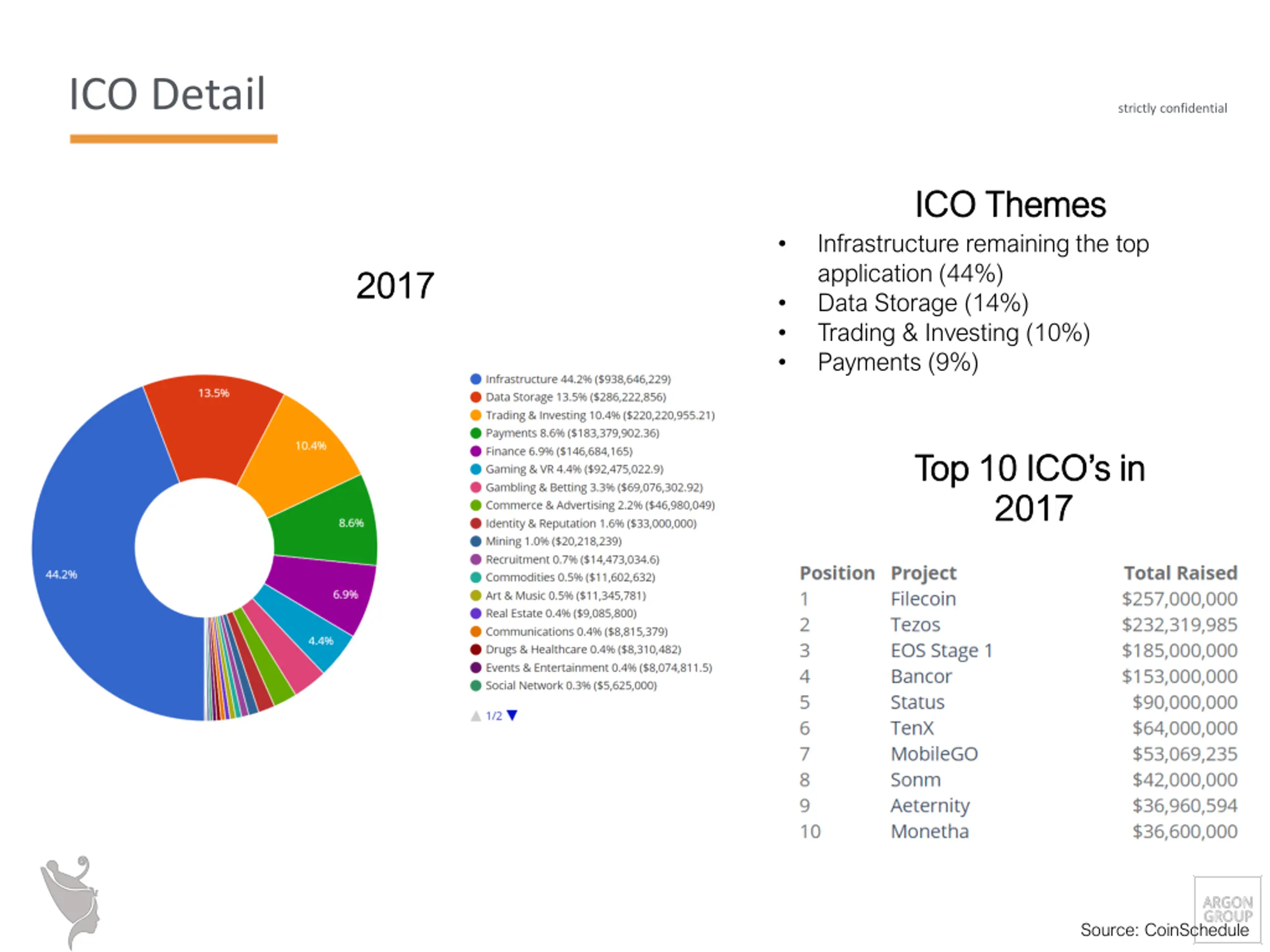 ICO Detail

strictly confidential

2017

13.5%
10.4%
8.6%
6.9%
4.4%
44.2%

Infrastructure 44.2% ($938,646,229)
Data Storage 13.5% ($286,222,856)
Trading & Investing 10.4% ($220,220,955.21)
Payments 8.6% ($183,379,902.36)
Finance 6.9% ($146,684,165)
Gaming & VR 4.4% ($92,475,022.9)
Gambling & Betting 3.3% ($69,076,302.92)
Commerce & Advertising 2.2% ($46,980,049)
Identity & Reputation 1.6% ($33,000,000)
Mining 1.0% ($20,218,239)
Recruitment 0.7% ($14,473,034.6)
Commodities 0.5% ($11,602,632)
Art & Music 0.5% ($11,345,781)
Real Estate 0.4% ($9,085,800)
Communications 0.4% ($8,815,379)
Drugs & Healthcare 0.4% ($8,310,482)
Events & Entertainment 0.4% ($8,074,811.5)
Social Network 0.3% ($5,625,000)

1/2

ICO Themes
• Infrastructure remaining the top application (44%)
• Data Storage (14%)
• Trading & Investing (10%)
• Payments (9%)

Top 10 ICO's in 2017

| Position | Project | Total Raised |
|---|---|---|
| 1 | Filecoin | $257,000,000 |
| 2 | Tezos | $232,319,985 |
| 3 | EOS Stage 1 | $185,000,000 |
| 4 | Bancor | $153,000,000 |
| 5 | Status | $90,000,000 |
| 6 | TenX | $64,000,000 |
| 7 | MobileGO | $53,069,235 |
| 8 | Sonm | $42,000,000 |
| 9 | Aeternity | $36,960,594 |
| 10 | Monetha | $36,600,000 |

ARGON GROUP

Source: CoinSchedule